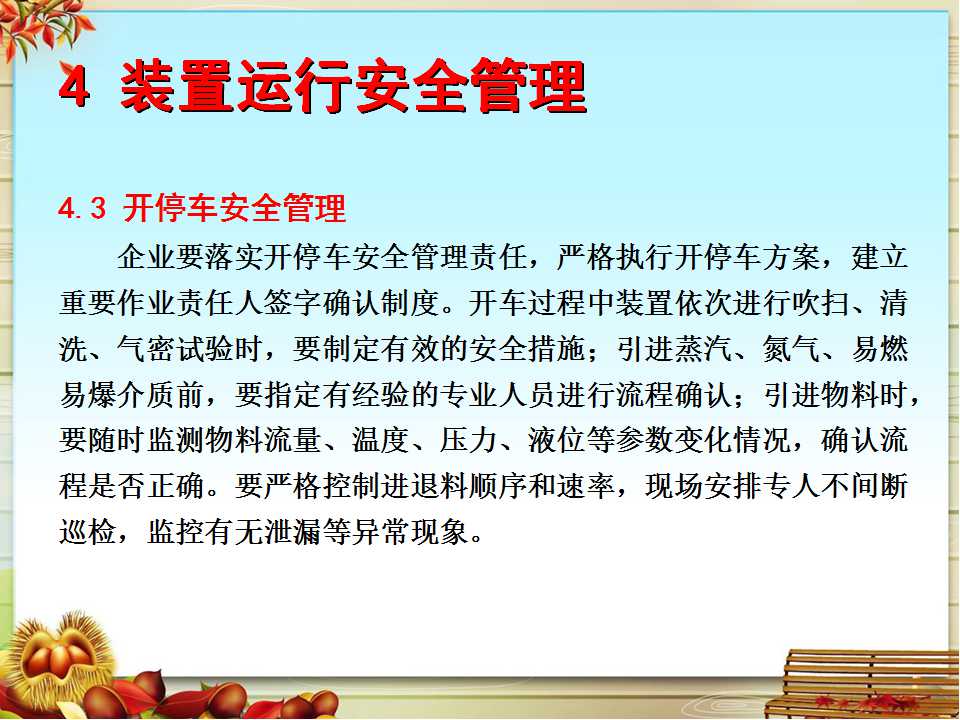 4 装置运行安全管理

4.3 开停车安全管理

企业要落实开停车安全管理责任，严格执行开停车方案，建立重要作业责任人签字确认制度。开车过程中装置依次进行吹扫、清洗、气密试验时，要制定有效的安全措施；引进蒸汽、氮气、易燃易爆介质前，要指定有经验的专业人员进行流程确认；引进物料时，要随时监测物料流量、温度、压力、液位等参数变化情况，确认流程是否正确。要严格控制进退料顺序和速率，现场安排专人不间断巡检，监控有无泄漏等异常现象。